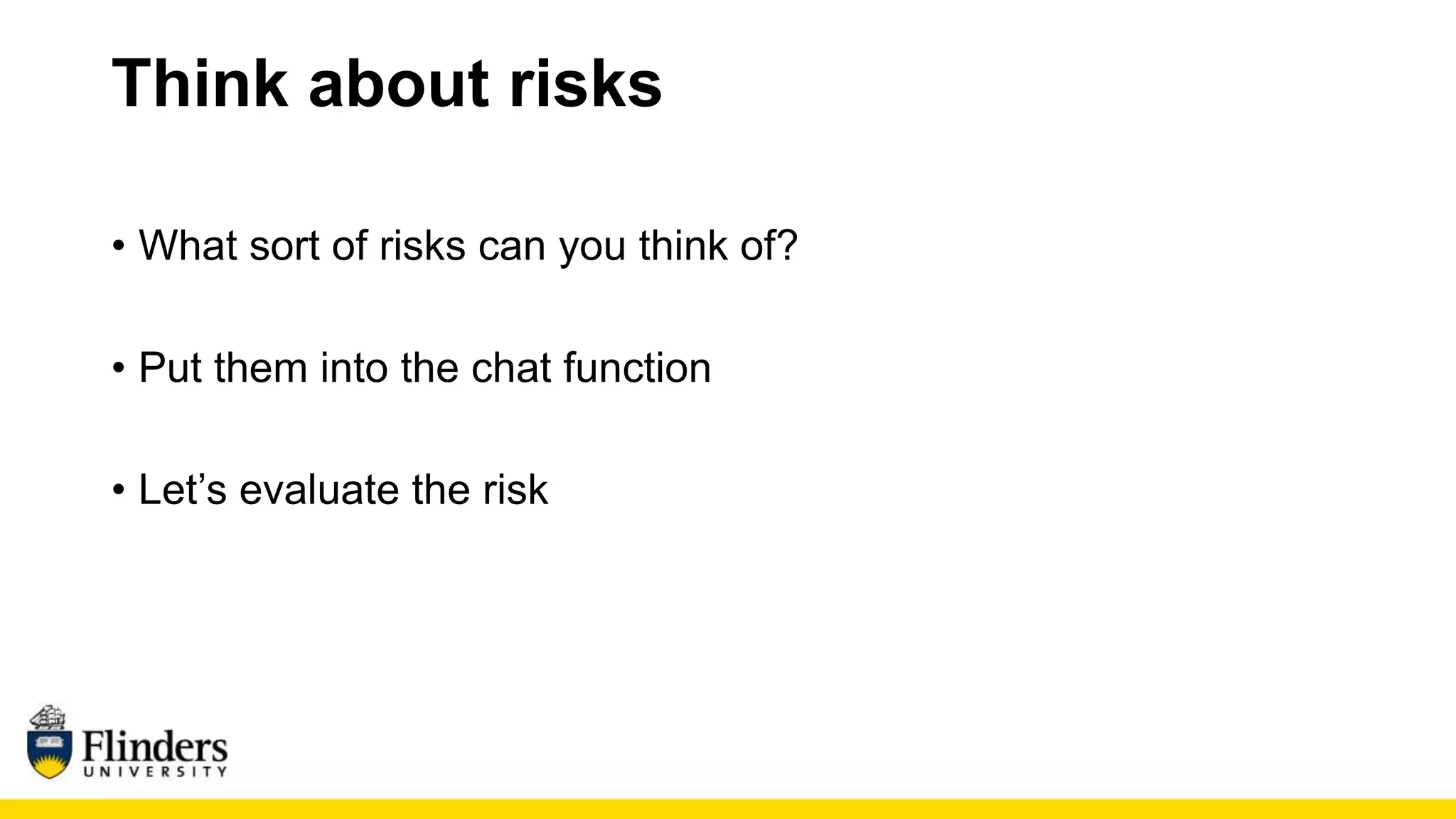 Think about risks

• What sort of risks can you think of?

• Put them into the chat function

• Let’s evaluate the risk

Flinders
UNIVERSITY